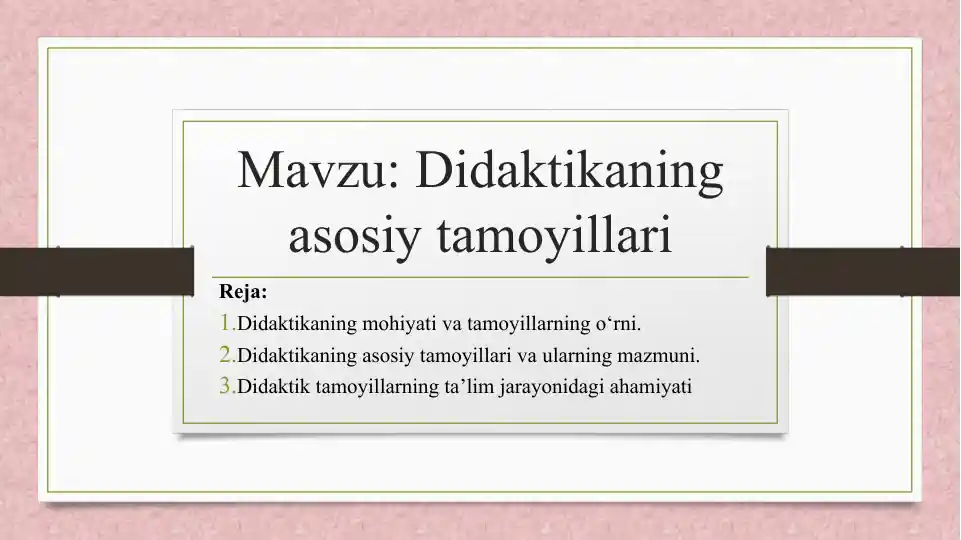 Mavzu: Didaktikaning asosiy tamoyillari

Reja:
1.Didaktikaning mohiyati va tamoyillarning o‘rni.
2.Didaktikaning asosiy tamoyillari va ularning mazmuni.
3.Didaktik tamoyillarning ta’lim jarayonidagi ahamiyati